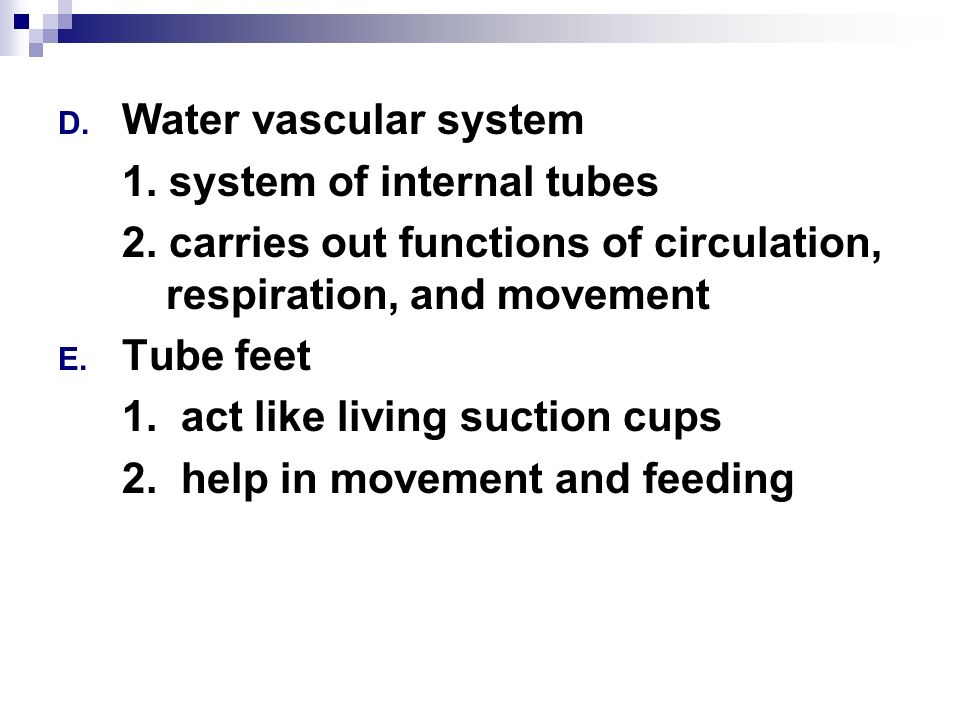 D. Water vascular system

1. system of internal tubes

2. carries out functions of circulation, respiration, and movement

E. Tube feet

1. act like living suction cups

2. help in movement and feeding